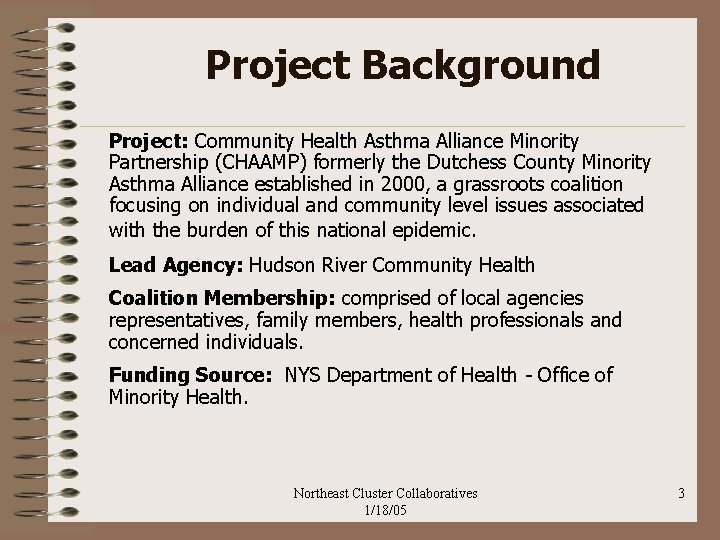 Project Background

Project: Community Health Asthma Alliance Minority Partnership (CHAAMP) formerly the Dutchess County Minority Asthma Alliance established in 2000, a grassroots coalition focusing on individual and community level issues associated with the burden of this national epidemic.

Lead Agency: Hudson River Community Health

Coalition Membership: comprised of local agencies representatives, family members, health professionals and concerned individuals.

Funding Source: NYS Department of Health - Office of Minority Health.

Northeast Cluster Collaboratives
1/18/05

3